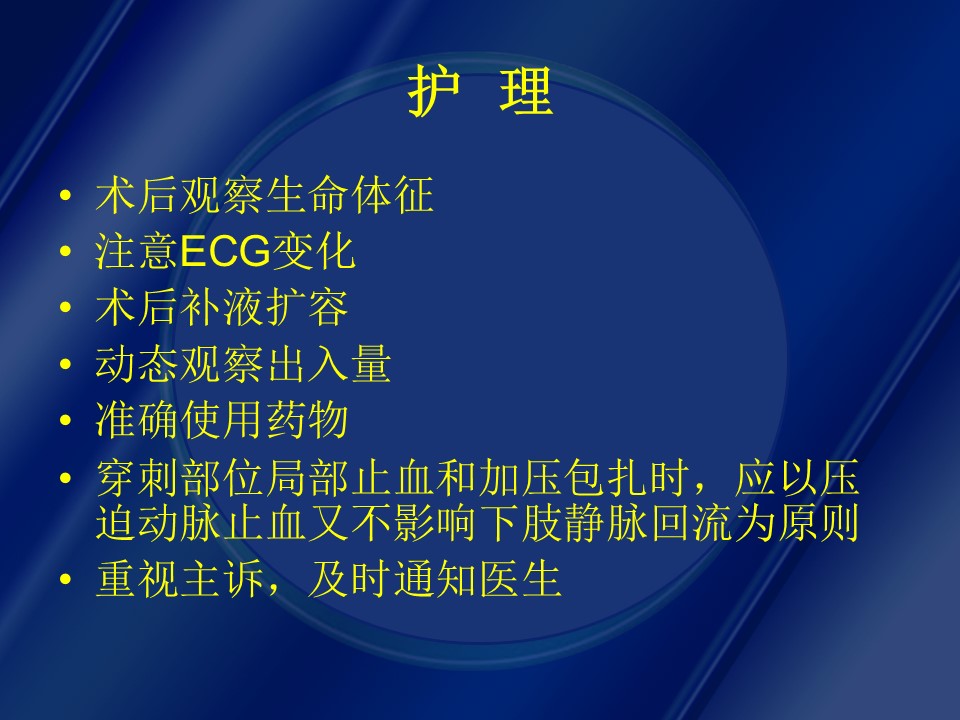 护 理

• 术后观察生命体征
• 注意ECG变化
• 术后补液扩容
• 动态观察出入量
• 准确使用药物
• 穿刺部位局部止血和加压包扎时，应以压迫动脉止血又不影响下肢静脉回流为原则
• 重视主诉，及时通知医生